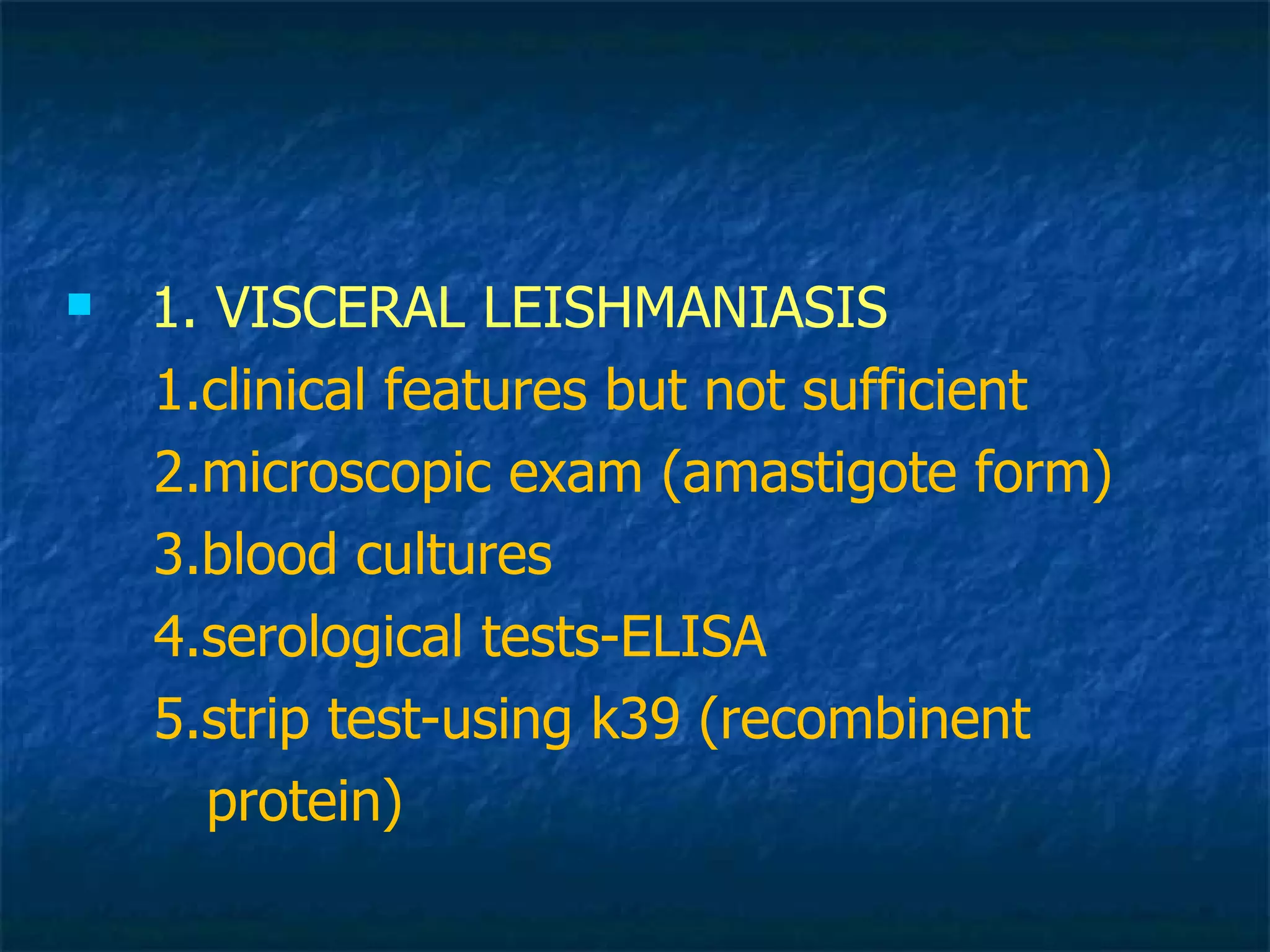 1. VISCERAL LEISHMANIASIS
1.clinical features but not sufficient
2.microscopic exam (amastigote form)
3.blood cultures
4.serological tests-ELISA
5.strip test-using k39 (recombinent protein)